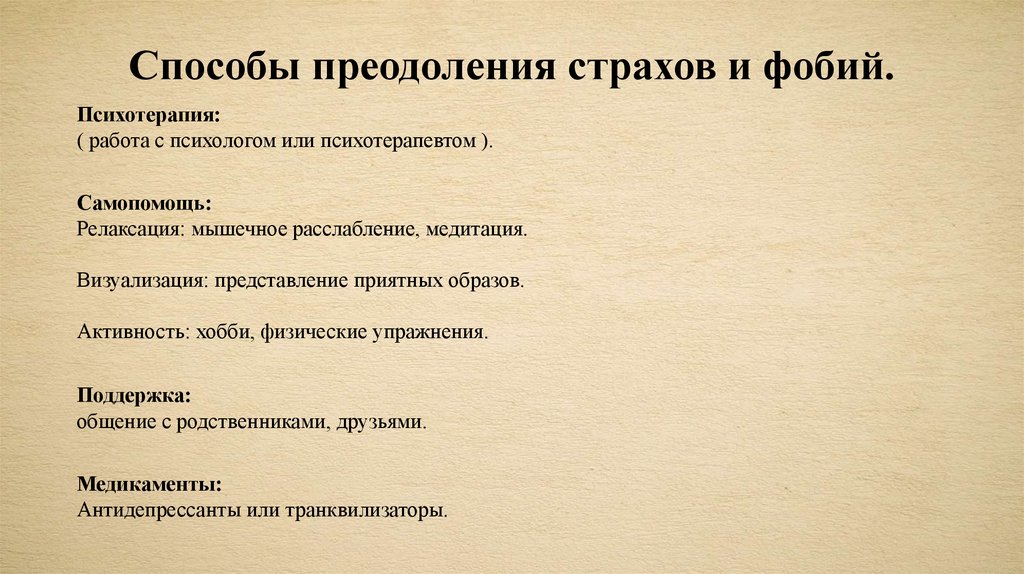 Способы преодоления страхов и фобий.

Психотерапия:
( работа с психологом или психотерапевтом ).

Самопомощь:
Релаксация: мышечное расслабление, медитация.

Визуализация: представление приятных образов.

Активность: хобби, физические упражнения.

Поддержка:
общение с родственниками, друзьями.

Медикаменты:
Антидепрессанты или транквилизаторы.